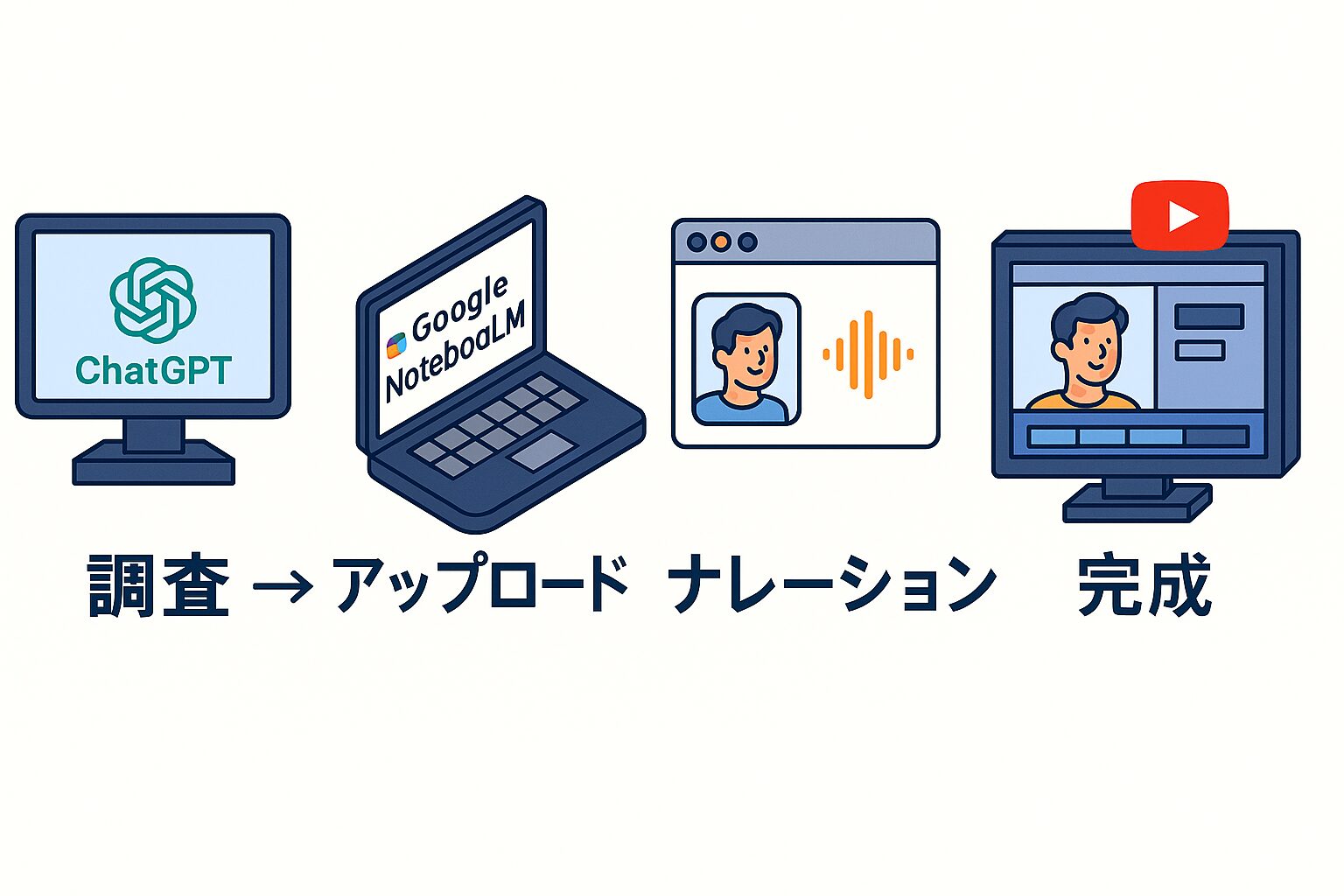 ChatGPT

Google NoteboaLM

調査 → アップロード ナレーション 完成